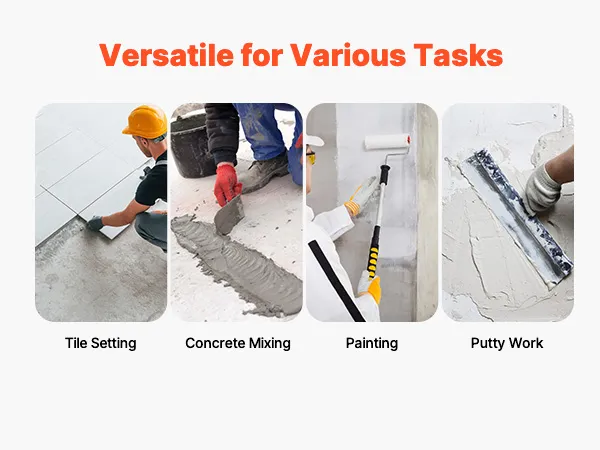 Versatile for Various Tasks

Tile Setting

Concrete Mixing

Painting

Putty Work